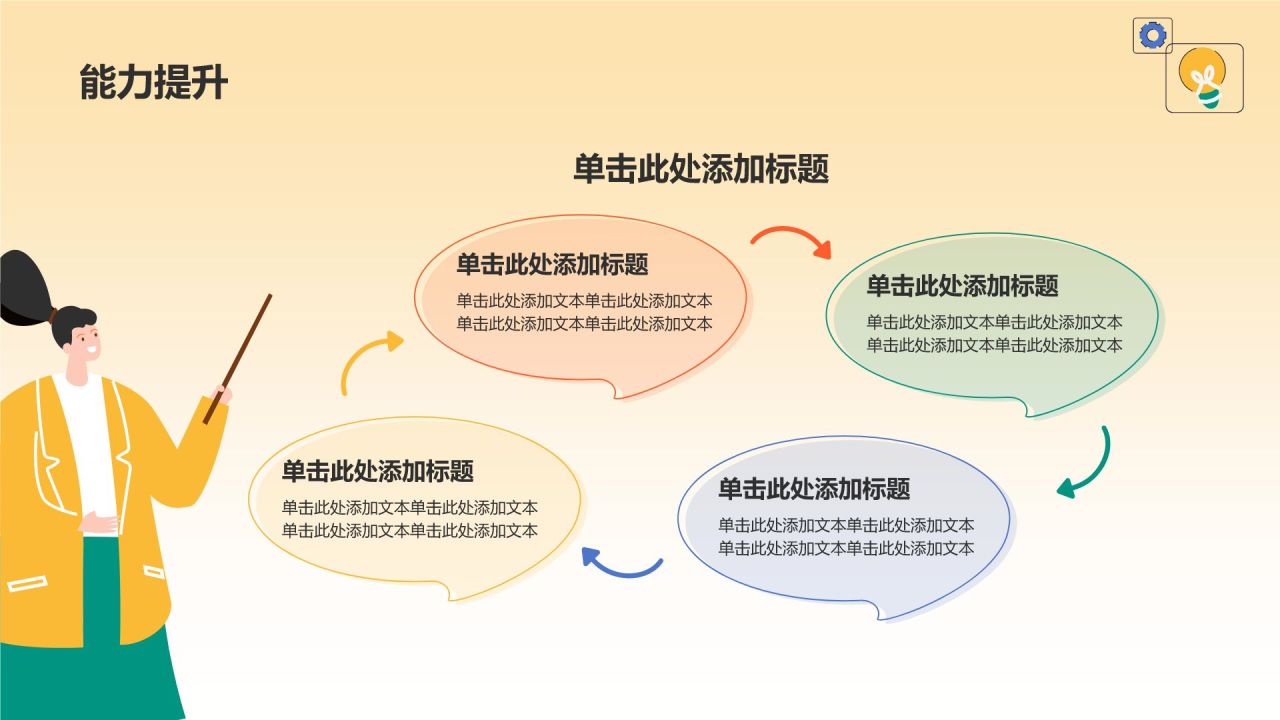 能力提升

单击此处添加标题

单击此处添加标题
单击此处添加文本单击此处添加文本
单击此处添加文本单击此处添加文本

单击此处添加标题
单击此处添加文本单击此处添加文本
单击此处添加文本单击此处添加文本

单击此处添加标题
单击此处添加文本单击此处添加文本
单击此处添加文本单击此处添加文本

单击此处添加标题
单击此处添加文本单击此处添加文本
单击此处添加文本单击此处添加文本